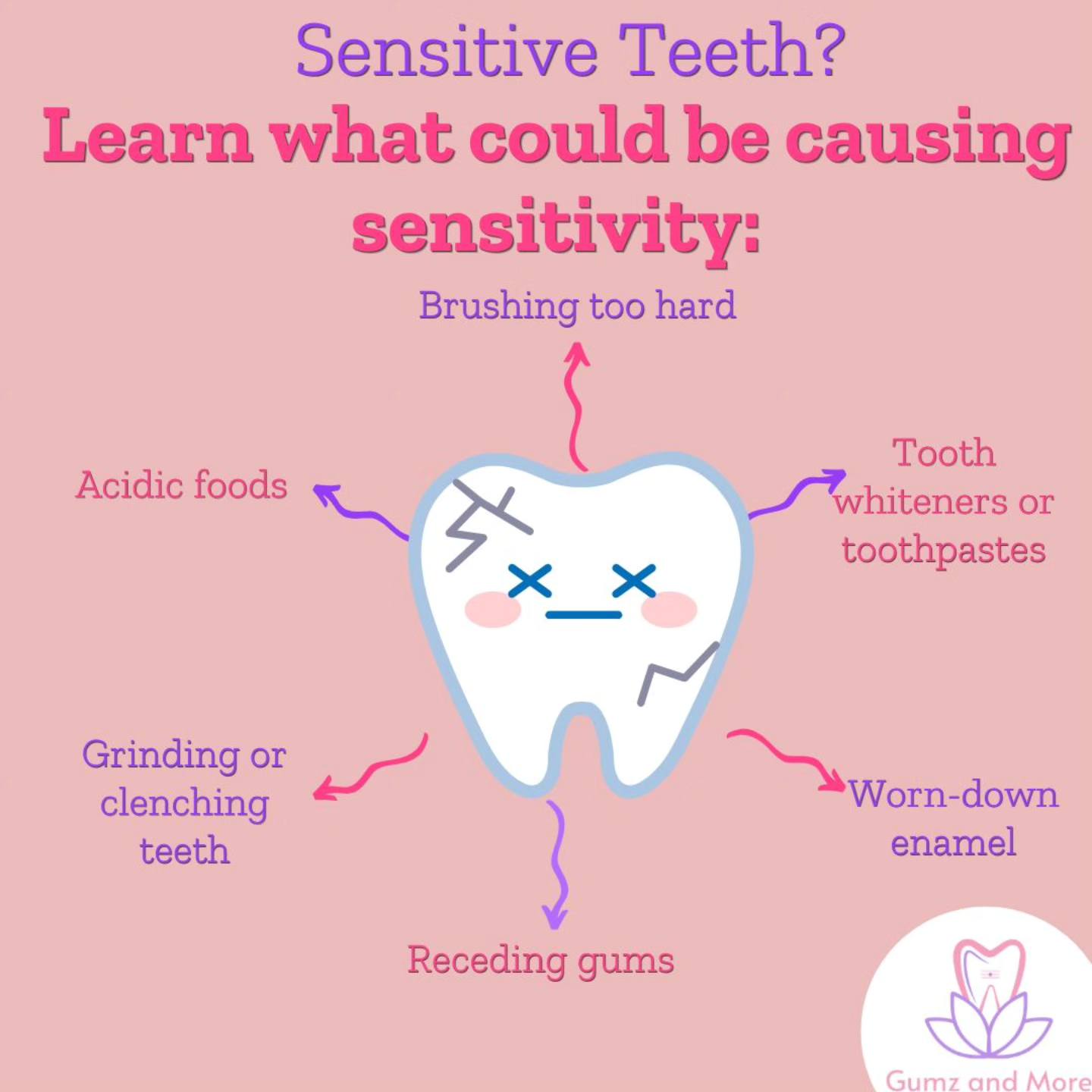 Sensitive Teeth?

Learn what could be causing sensitivity:

Brushing too hard

Acidic foods

Tooth whiteners or toothpastes

Grinding or clenching teeth

Worn-down enamel

Receding gums

Gumz and More